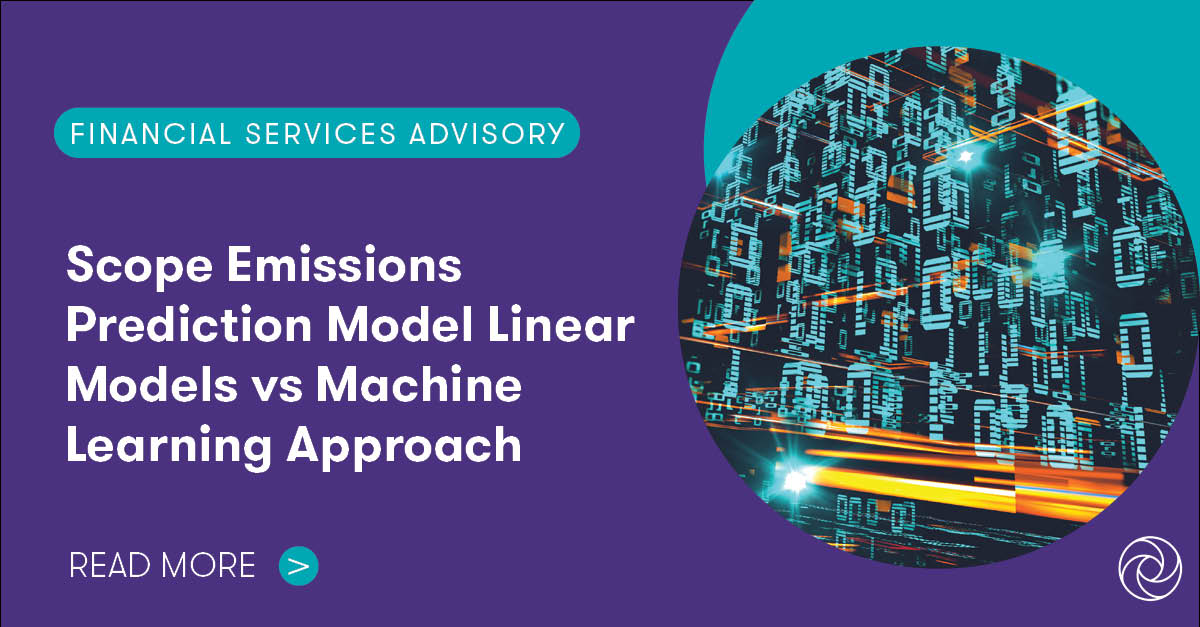 FINANCIAL SERVICES ADVISORY

Scope Emissions Prediction Model Linear Models vs Machine Learning Approach

READ MORE >